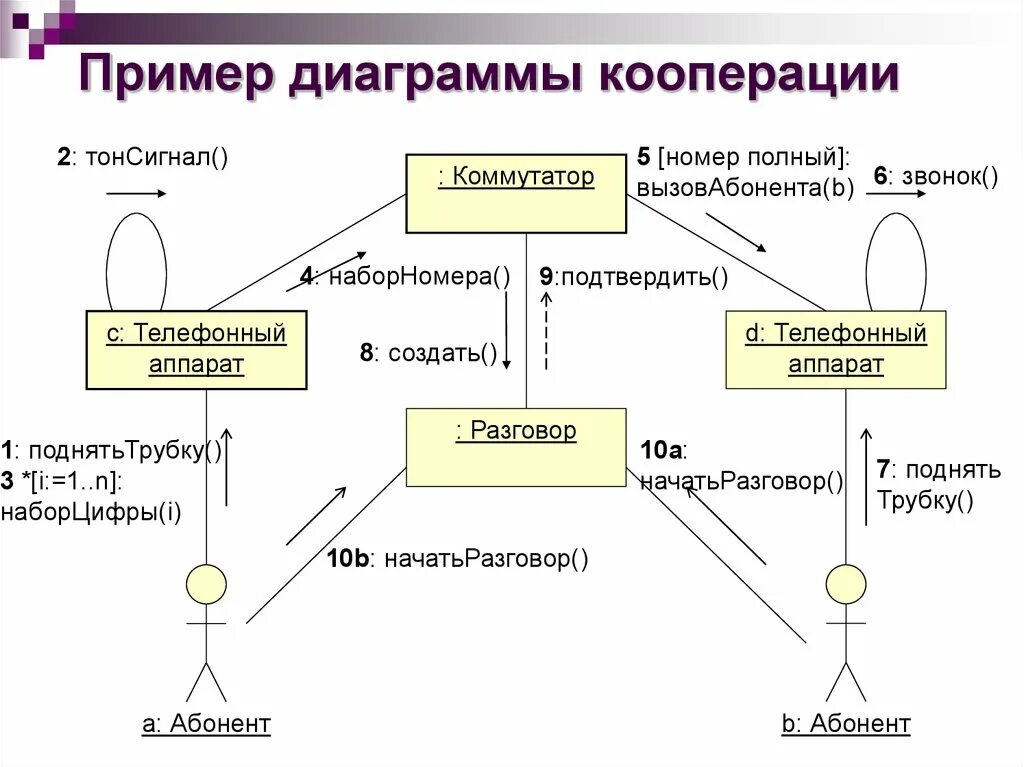 Пример диаграммы кооперации

2: тонСигнал()

: Коммутатор

5 [номер полный]: вызовАбонента(b)

6: звонок()

4: наборНомера()

9:подтвердить()

c: Телефонный аппарат

8: создать()

d: Телефонный аппарат

: Разговор

1: поднятьТрубку()
3 *[i:=1..n]: наборЦифры(i)

10a: начатьРазговор()

7: поднять Трубку()

10b: начатьРазговор()

a: Абонент

b: Абонент